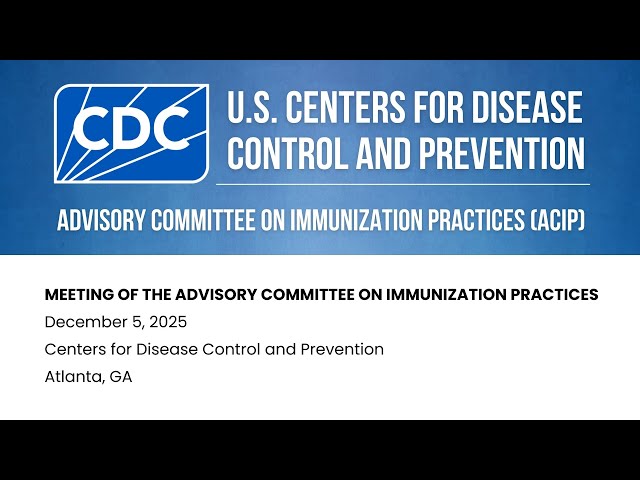 CDC

U.S. CENTERS FOR DISEASE CONTROL AND PREVENTION

ADVISORY COMMITTEE ON IMMUNIZATION PRACTICES (ACIP)

MEETING OF THE ADVISORY COMMITTEE ON IMMUNIZATION PRACTICES

December 5, 2025

Centers for Disease Control and Prevention

Atlanta, GA